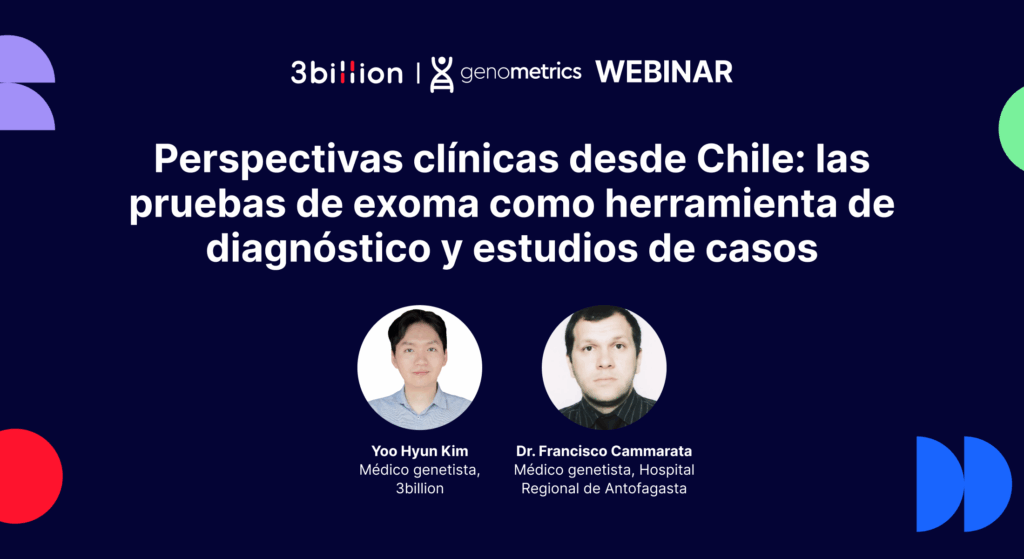 3billion | genometrics WEBINAR

Perspectivas clínicas desde Chile: las pruebas de exoma como herramienta de diagnóstico y estudios de casos

Yoo Hyun Kim
Médico genetista, 3billion

Dr. Francisco Cammarata
Médico genetista, Hospital Regional de Antofagasta